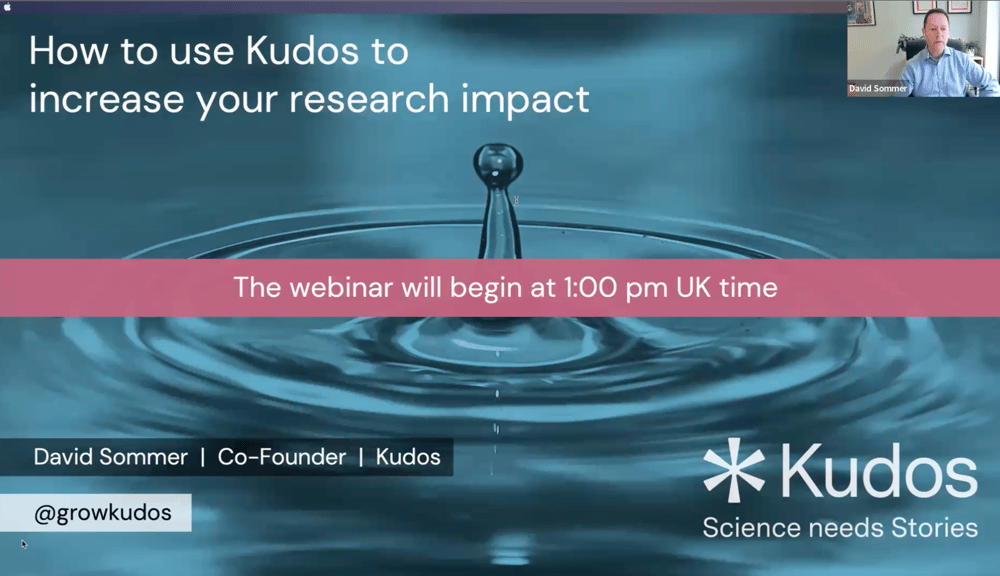 How to use Kudos to increase your research impact

David Sommer

The webinar will begin at 1:00 pm UK time

David Sommer | Co-Founder | Kudos

@growkudos

Kudos
Science needs Stories